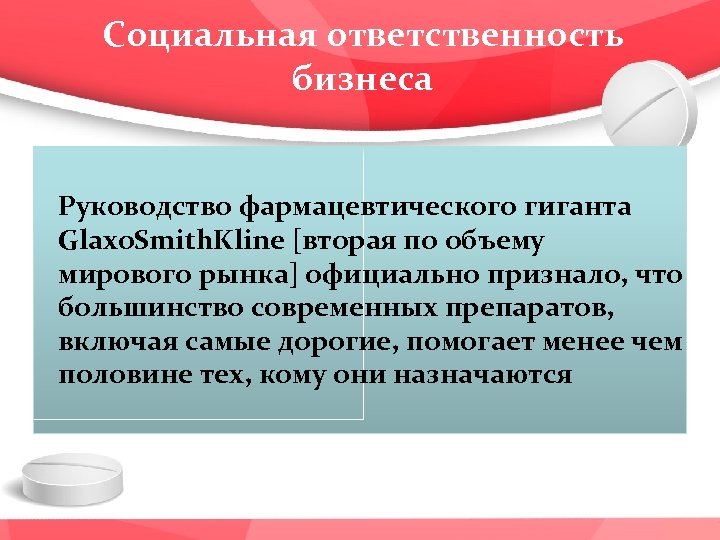 Социальная ответственность бизнеса

Руководство фармацевтического гиганта GlaxoSmithKline [вторая по объему мирового рынка] официально признало, что большинство современных препаратов, включая самые дорогие, помогает менее чем половине тех, кому они назначаются